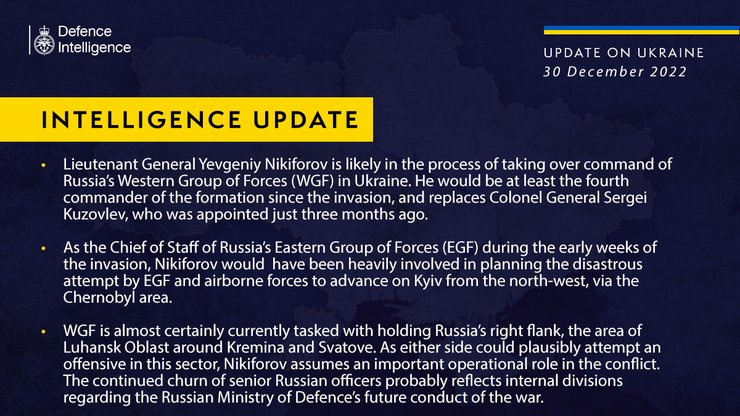 Defence Intelligence

UPDATE ON UKRAINE
30 December 2022

INTELLIGENCE UPDATE

• Lieutenant General Yevgeniy Nikiforov is likely in the process of taking over command of Russia's Western Group of Forces (WGF) in Ukraine. He would be at least the fourth commander of the formation since the invasion, and replaces Colonel General Sergei Kuzovlev, who was appointed just three months ago.

• As the Chief of Staff of Russia's Eastern Group of Forces (EGF) during the early weeks of the invasion, Nikiforov would have been heavily involved in planning the disastrous attempt by EGF and airborne forces to advance on Kyiv from the north-west, via the Chernobyl area.

• WGF is almost certainly currently tasked with holding Russia's right flank, the area of Luhansk Oblast around Kremina and Svatove. As either side could plausibly attempt an offensive in this sector, Nikiforov assumes an important operational role in the conflict. The continued churn of senior Russian officers probably reflects internal divisions regarding the Russian Ministry of Defence's future conduct of the war.